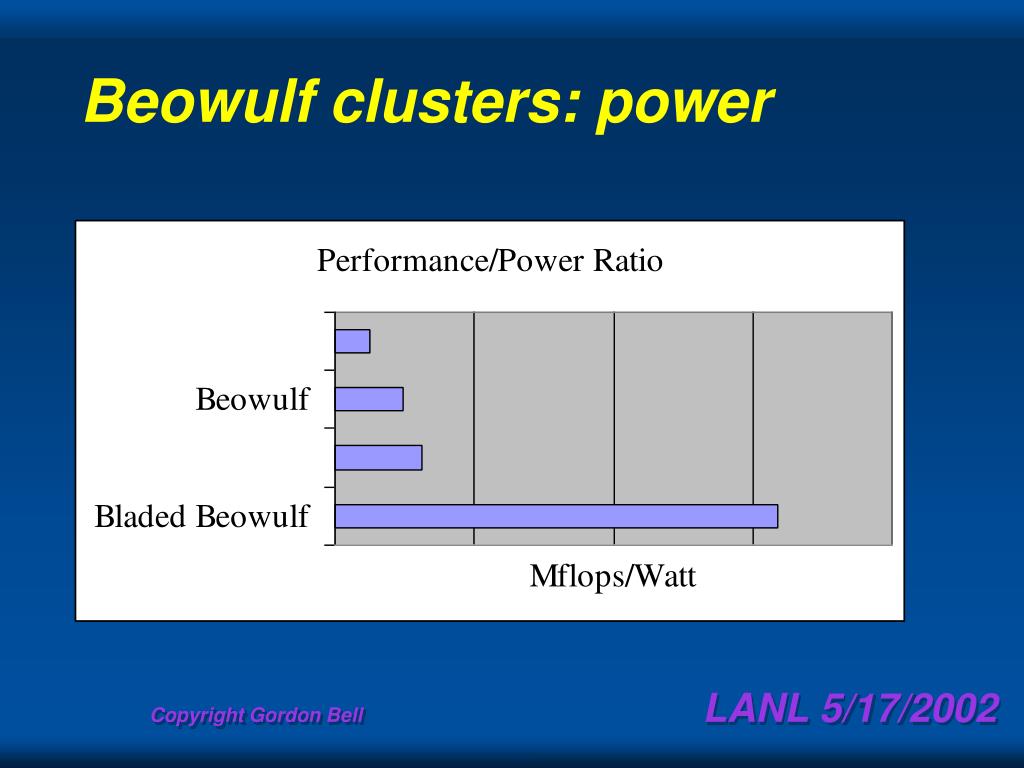 Beowulf clusters: power

Performance/Power Ratio

Beowulf

Bladed Beowulf

Mflops/Watt

Copyright Gordon Bell

LANL 5/17/2002